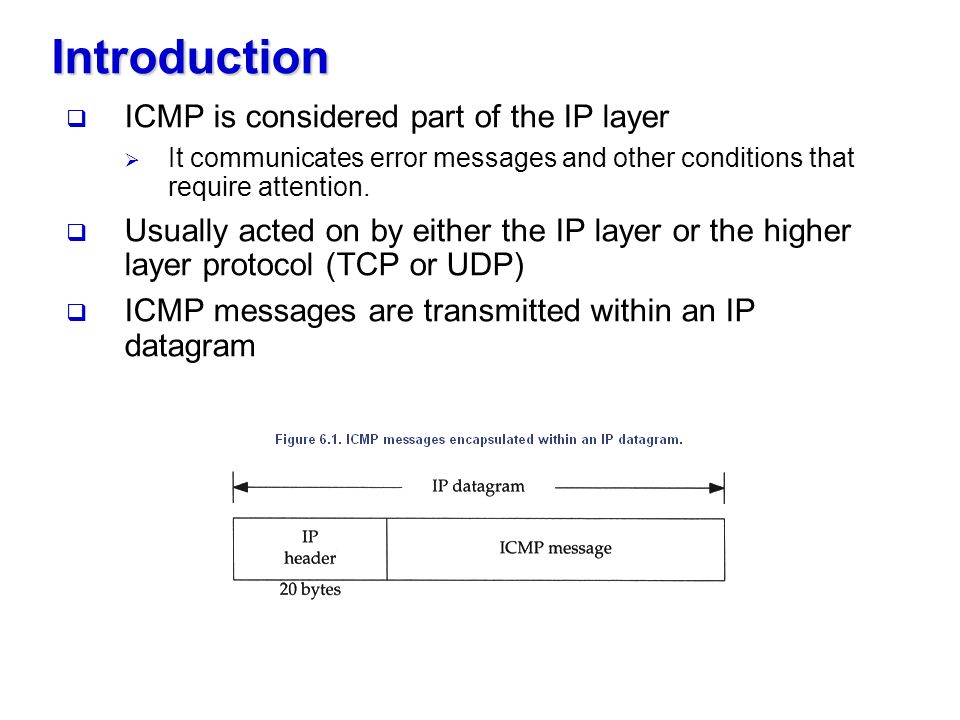 Introduction

ICMP is considered part of the IP layer

It communicates error messages and other conditions that require attention.

Usually acted on by either the IP layer or the higher layer protocol (TCP or UDP)

ICMP messages are transmitted within an IP datagram

Figure 6.1. ICMP messages encapsulated within an IP datagram.

IP datagram

IP header

ICMP message

20 bytes